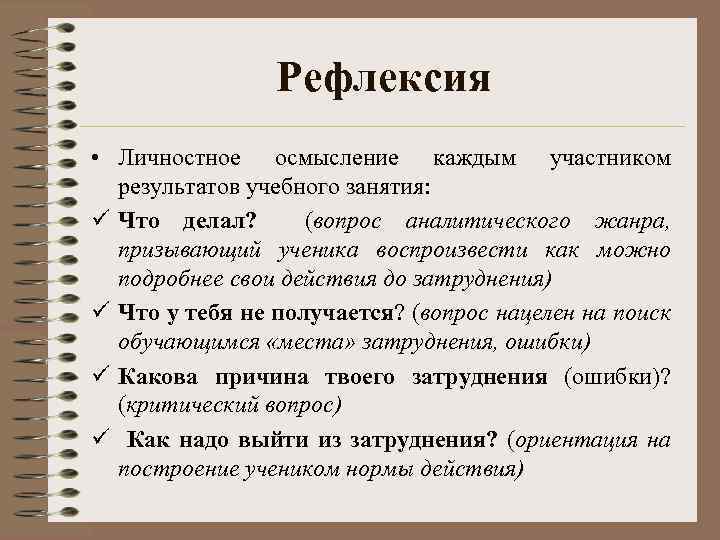 Рефлексия

• Личностное осмысление каждым участником результатов учебного занятия:

✓ Что делал? (вопрос аналитического жанра, призывающий ученика воспроизвести как можно подробнее свои действия до затруднения)

✓ Что у тебя не получается? (вопрос нацелен на поиск обучающимся «места» затруднения, ошибки)

✓ Какова причина твоего затруднения (ошибки)? (критический вопрос)

✓ Как надо выйти из затруднения? (ориентация на построение учеником нормы действия)